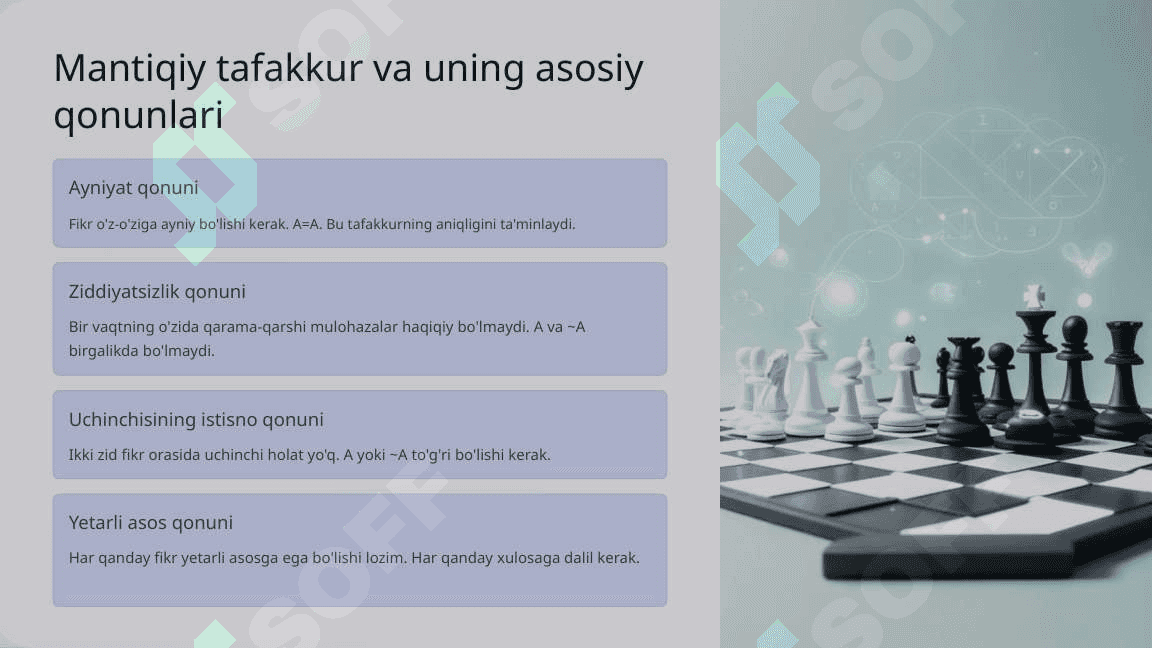 Mantiqiy tafakkur va uning asosiy qonunlari

Ayniyat qonuni

Fikr o'z-o'ziga ayniy bo'lishi kerak. A=A. Bu tafakkurning aniqligini ta'minlaydi.

Ziddiyatsizlik qonuni

Bir vaqtning o'zida qarama-qarshi mulohazalar haqiqiy bo'lmaydi. A va ~A birgalikda bo'lmaydi.

Uchinchisining istisno qonuni

Ikki zid fikr orasida uchinchi holat yo'q. A yoki ~A to'g'ri bo'lishi kerak.

Yetarli asos qonuni

Har qanday fikr yetarli asosga ega bo'lishi lozim. Har qanday xulosaga dalil kerak.

SOFF